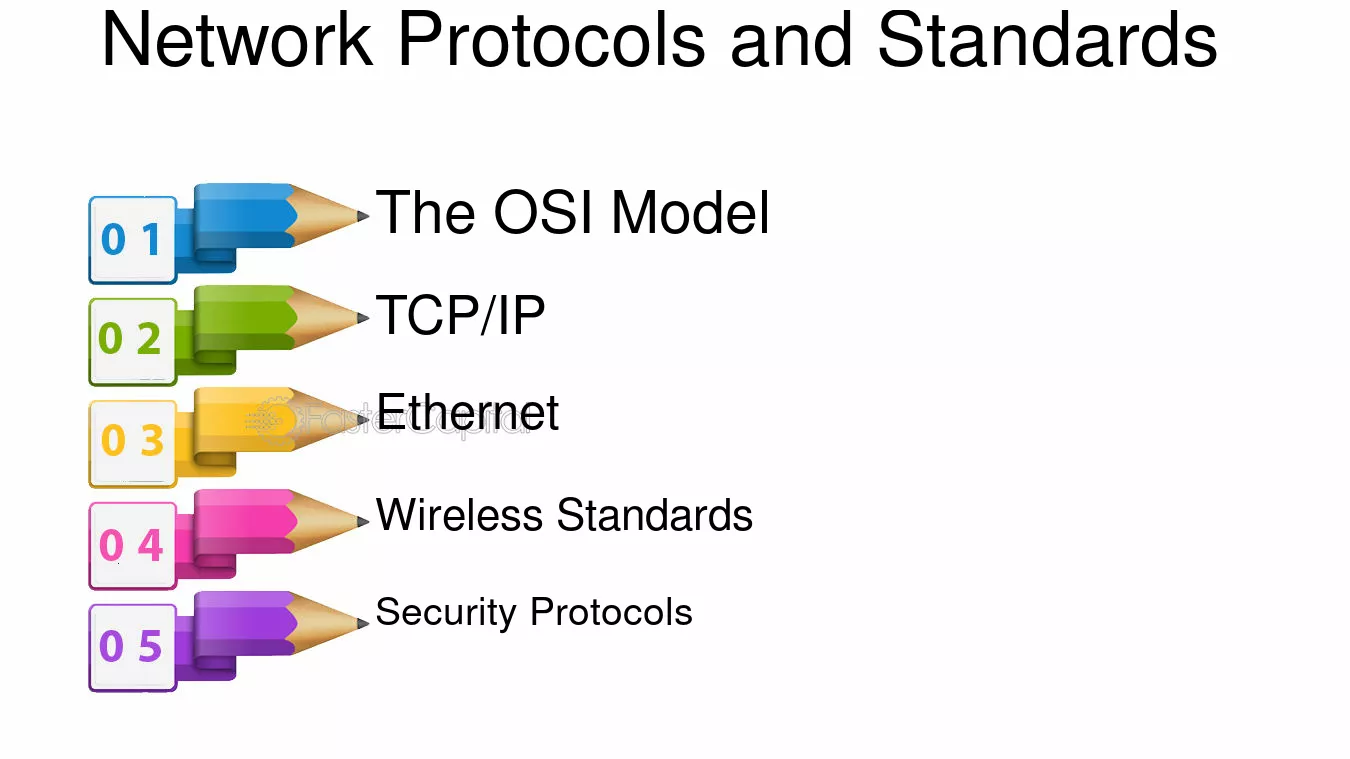 Network Protocols and Standards

0 1 The OSI Model

0 2 TCP/IP

0 3 Ethernet

FasterCapital

0 4 Wireless Standards

0 5 Security Protocols